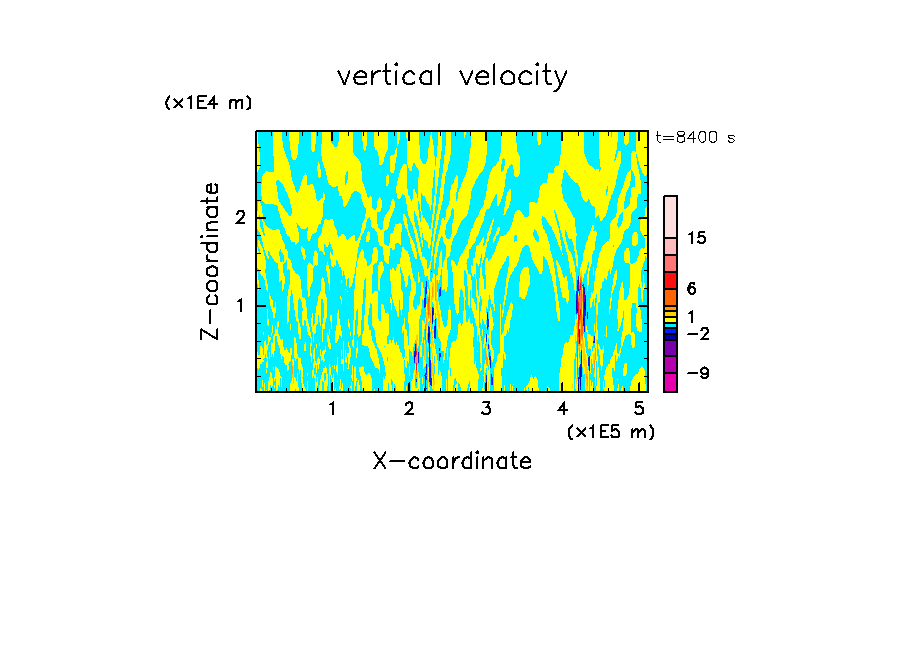 vertical velocity

(x1E4 m)

t=8400 s

Z-coordinate

2

1

15

6

1

−2

−9

1 2 3 4 5

(x1E5 m)

X-coordinate